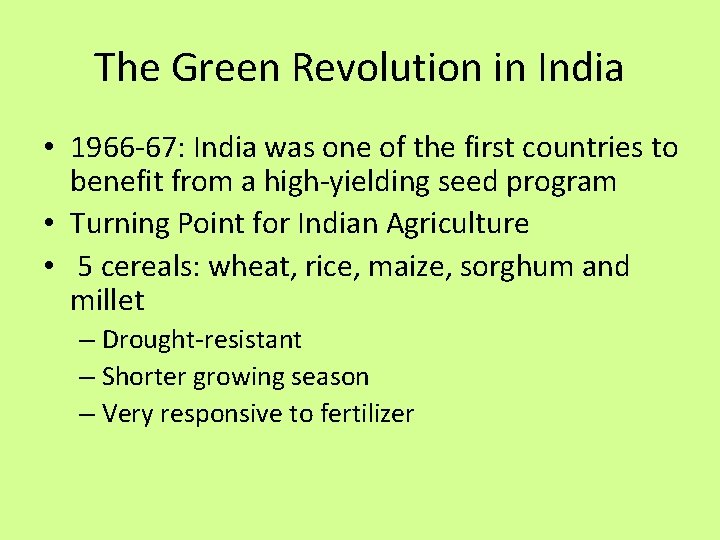 The Green Revolution in India

• 1966-67: India was one of the first countries to benefit from a high-yielding seed program
• Turning Point for Indian Agriculture
• 5 cereals: wheat, rice, maize, sorghum and millet
– Drought-resistant
– Shorter growing season
– Very responsive to fertilizer